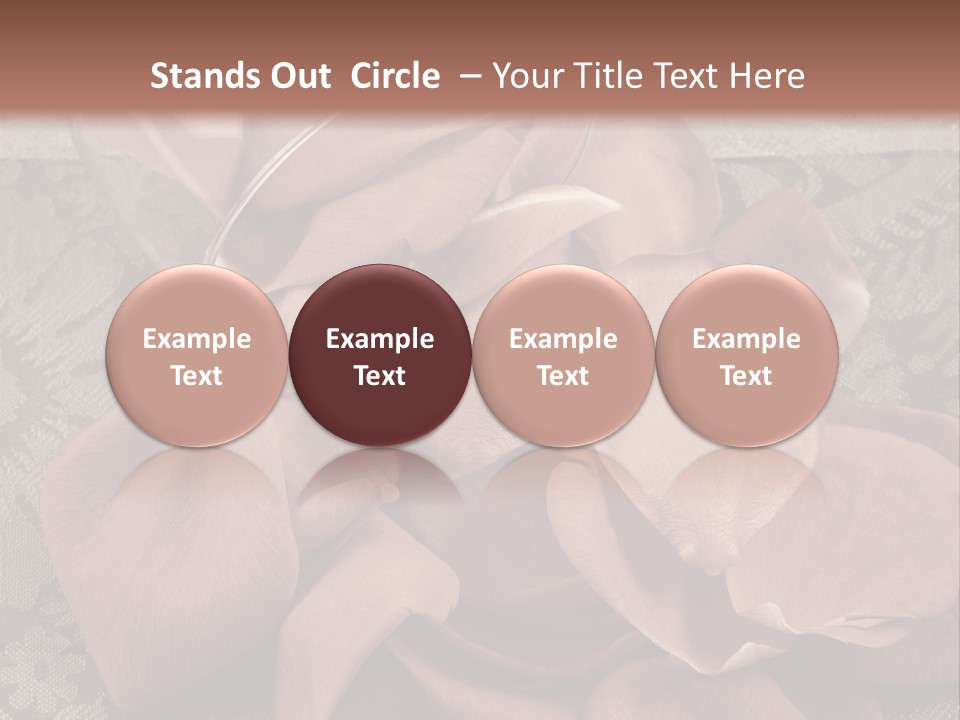 Stands Out Circle – Your Title Text Here

Example Text

Example Text

Example Text

Example Text